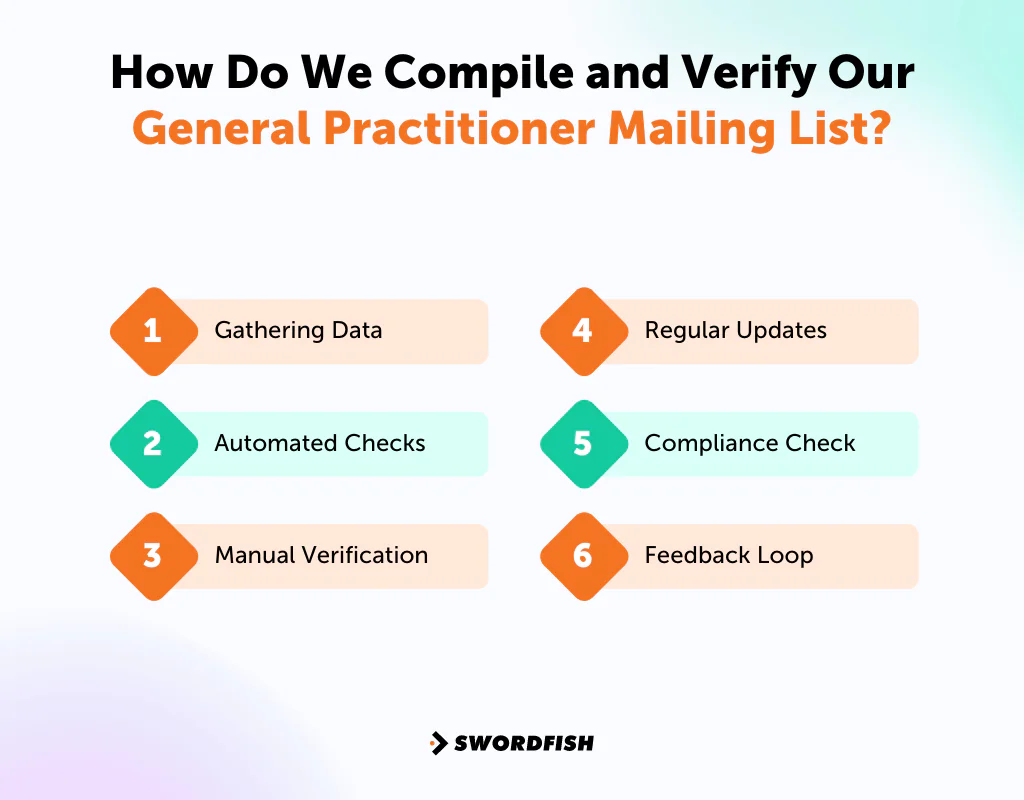 How Do We Compile and Verify Our General Practitioner Mailing List?

1 Gathering Data

2 Automated Checks

3 Manual Verification

4 Regular Updates

5 Compliance Check

6 Feedback Loop

SWORDFISH